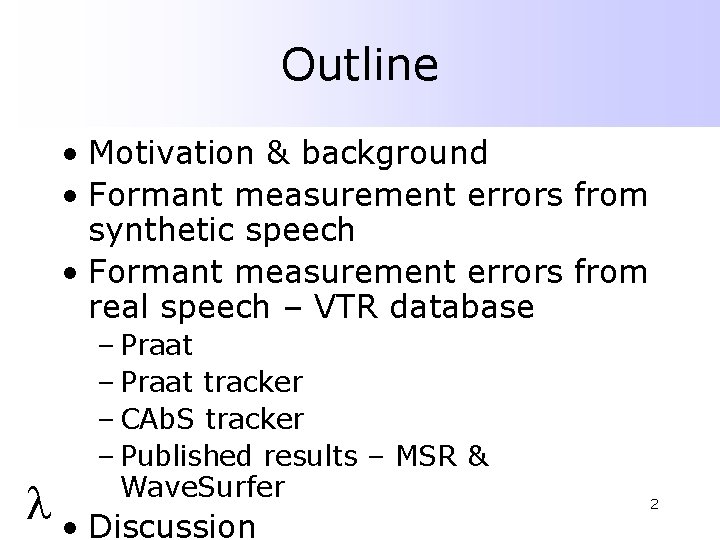 Outline

• Motivation & background
• Formant measurement errors from synthetic speech
• Formant measurement errors from real speech – VTR database
– Praat
– Praat tracker
– CAbS tracker
– Published results – MSR & WaveSurfer
• Discussion

$\lambda$

2